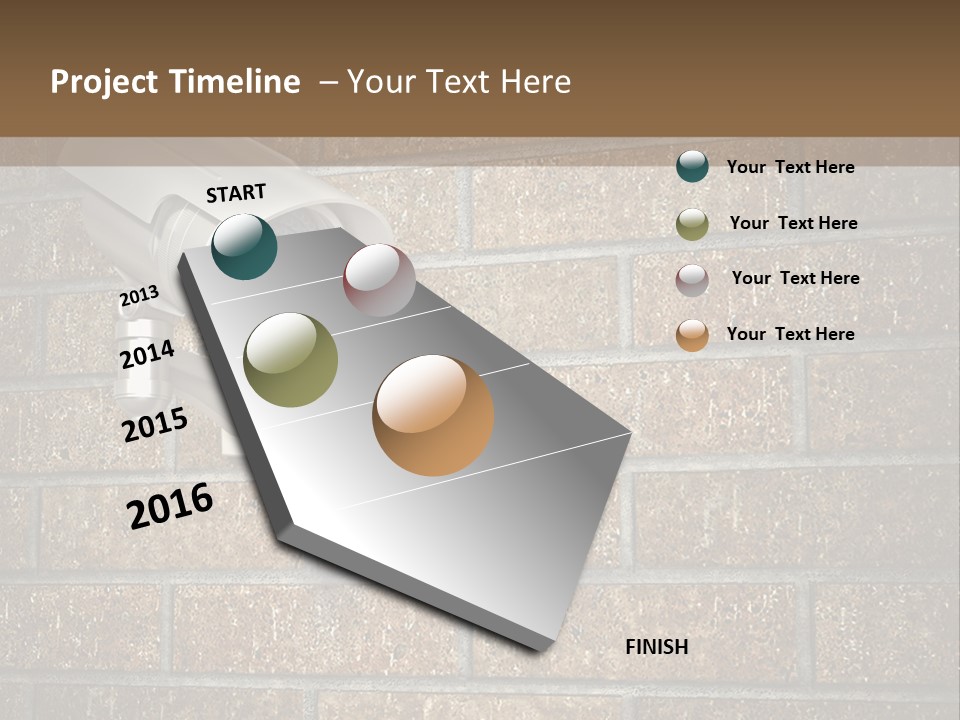 Project Timeline – Your Text Here

START

2013

2014

2015

2016

FINISH

Your Text Here

Your Text Here

Your Text Here

Your Text Here